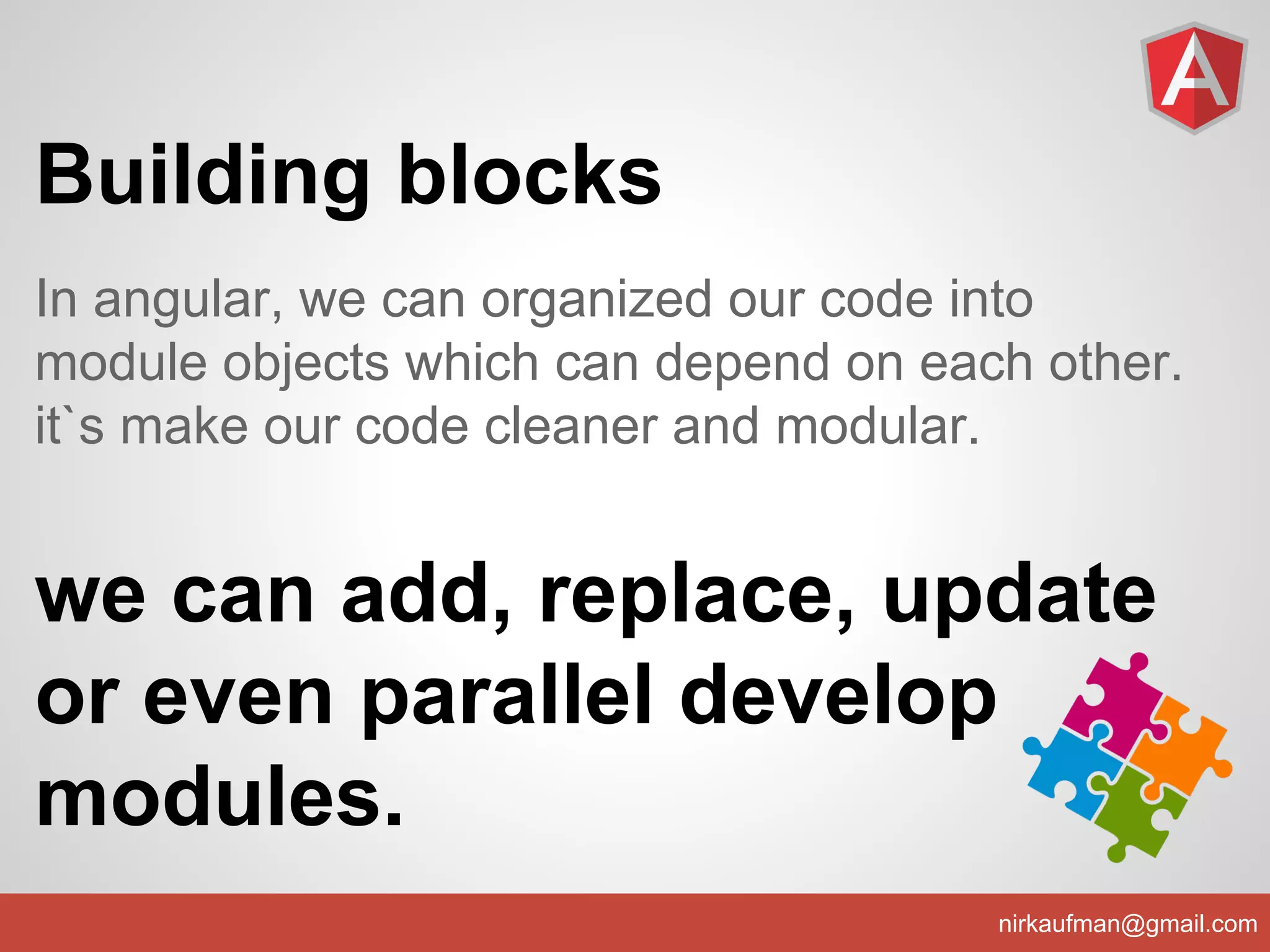 A

Building blocks

In angular, we can organized our code into module objects which can depend on each other. it`s make our code cleaner and modular.

we can add, replace, update or even parallel develop modules.

nirkaufman@gmail.com